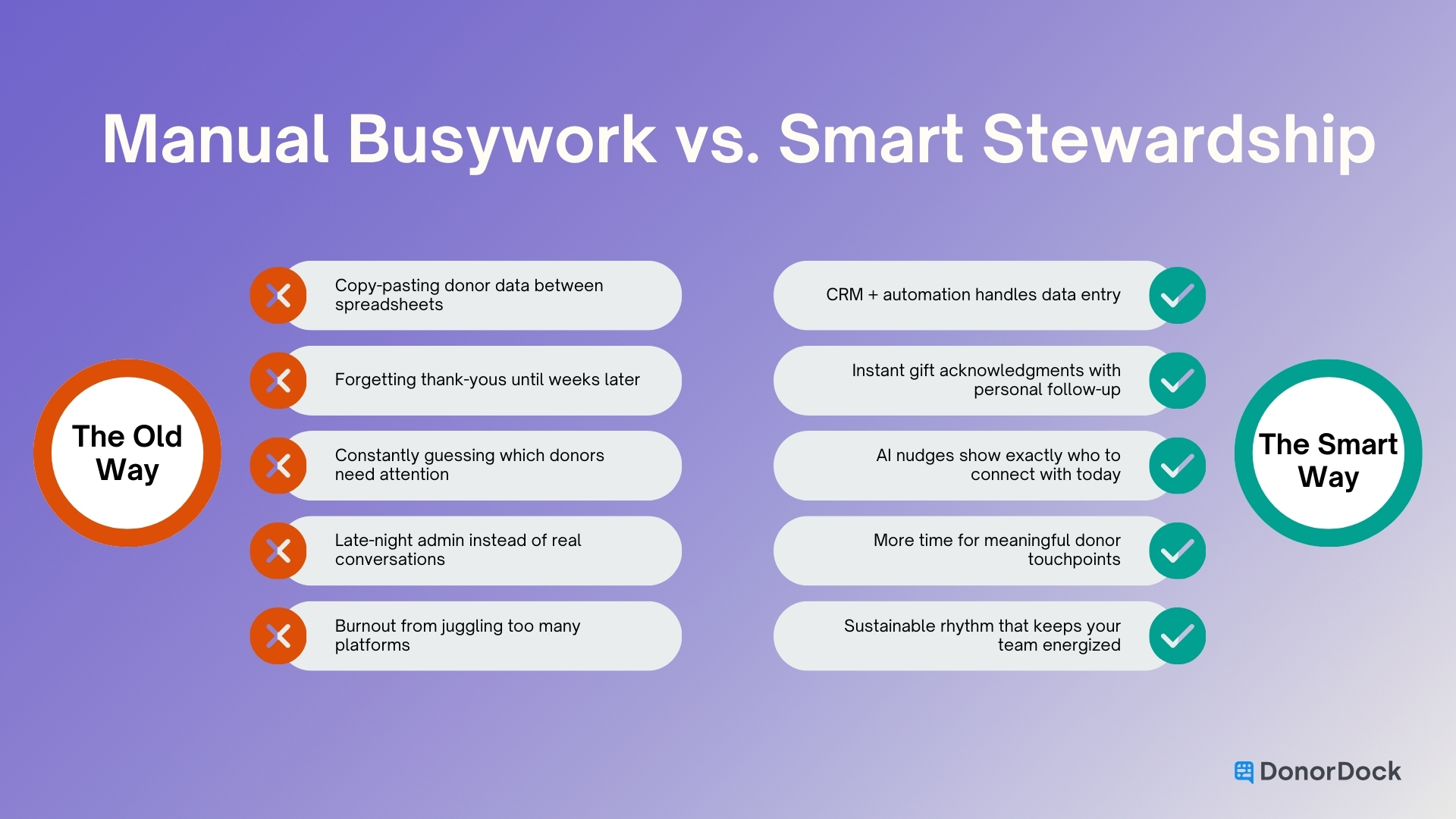 Manual Busywork vs. Smart Stewardship

The Old Way

Copy-pasting donor data between spreadsheets

Forgetting thank-yous until weeks later

Constantly guessing which donors need attention

Late-night admin instead of real conversations

Burnout from juggling too many platforms

CRM + automation handles data entry

Instant gift acknowledgments with personal follow-up

AI nudges show exactly who to connect with today

More time for meaningful donor touchpoints

Sustainable rhythm that keeps your team energized

The Smart Way

DonorDock